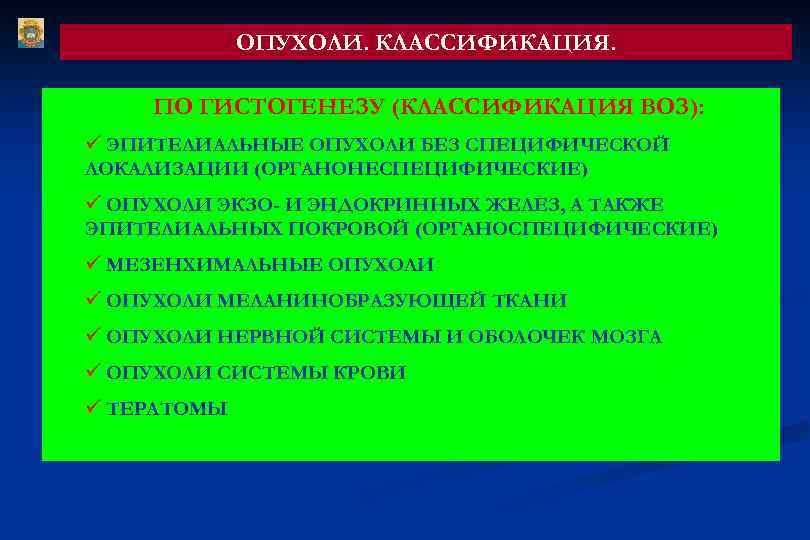 ОПУХОЛИ. КЛАССИФИКАЦИЯ.

ПО ГИСТОГЕНЕЗУ (КЛАССИФИКАЦИЯ ВОЗ):

✓ ЭПИТЕЛИАЛЬНЫЕ ОПУХОЛИ БЕЗ СПЕЦИФИЧЕСКОЙ ЛОКАЛИЗАЦИИ (ОРГАНОНЕСПЕЦИФИЧЕСКИЕ)

✓ ОПУХОЛИ ЭКЗО- И ЭНДОКРИННЫХ ЖЕЛЕЗ, А ТАКЖЕ ЭПИТЕЛИАЛЬНЫХ ПОКРОВОЙ (ОРГАНОСПЕЦИФИЧЕСКИЕ)

✓ МЕЗЕНХИМАЛЬНЫЕ ОПУХОЛИ

✓ ОПУХОЛИ МЕЛАНИНОБРАЗУЮЩЕЙ ТКАНИ

✓ ОПУХОЛИ НЕРВНОЙ СИСТЕМЫ И ОБОЛОЧЕК МОЗГА

✓ ОПУХОЛИ СИСТЕМЫ КРОВИ

✓ ТЕРАТОМЫ